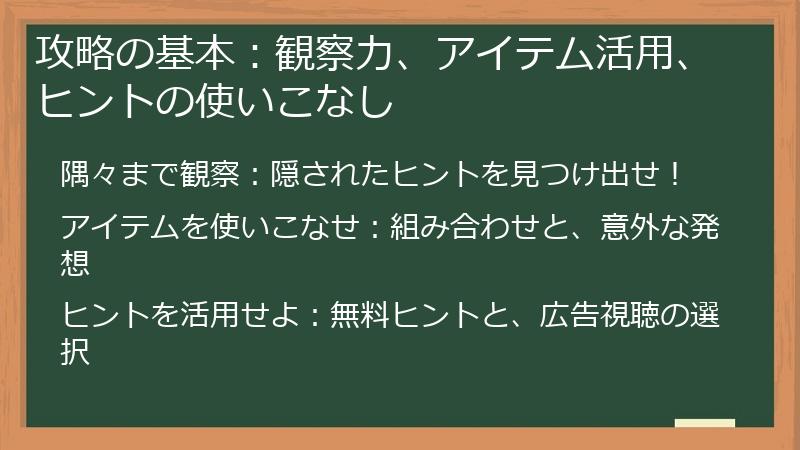 攻略の基本：観察力、アイテム活用、ヒントの使いこなし

隅々まで観察：隠されたヒントを見つけ出せ！

アイテムを使いこなせ：組み合わせと、意外な発想

ヒントを活用せよ：無料ヒントと、広告視聴の選択